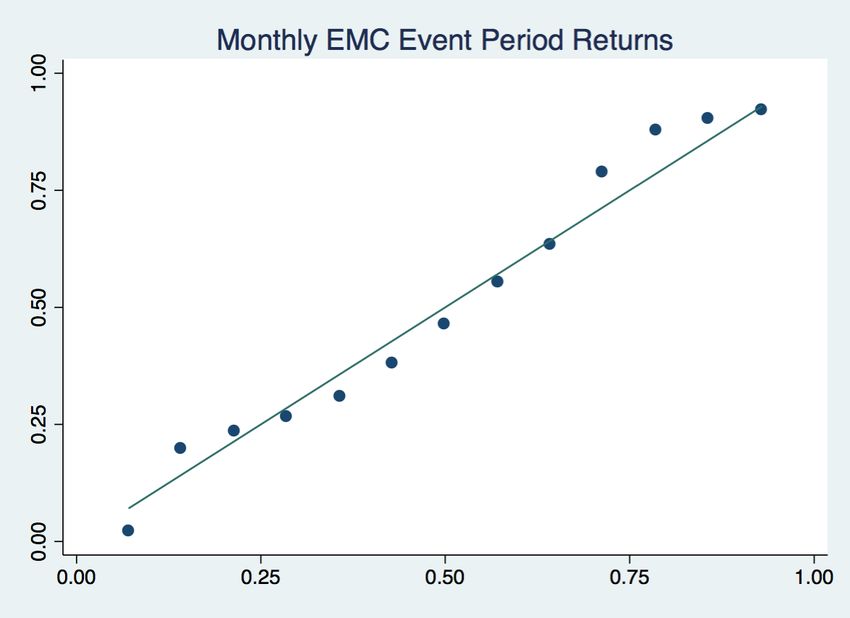 Monthly EMC Event Period Returns

1.00
0.75
0.50
0.25
0.00

0.00 0.25 0.50 0.75 1.00